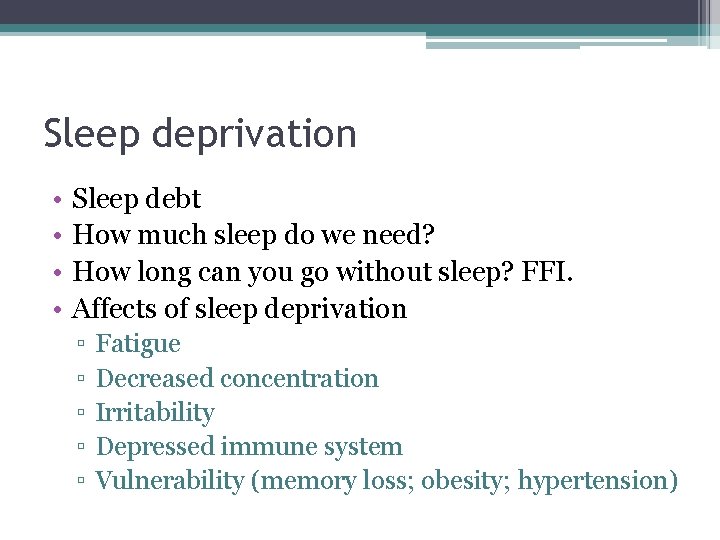 Sleep deprivation

• Sleep debt
• How much sleep do we need?
• How long can you go without sleep? FFI.
• Affects of sleep deprivation
  ▫ Fatigue
  ▫ Decreased concentration
  ▫ Irritability
  ▫ Depressed immune system
  ▫ Vulnerability (memory loss; obesity; hypertension)